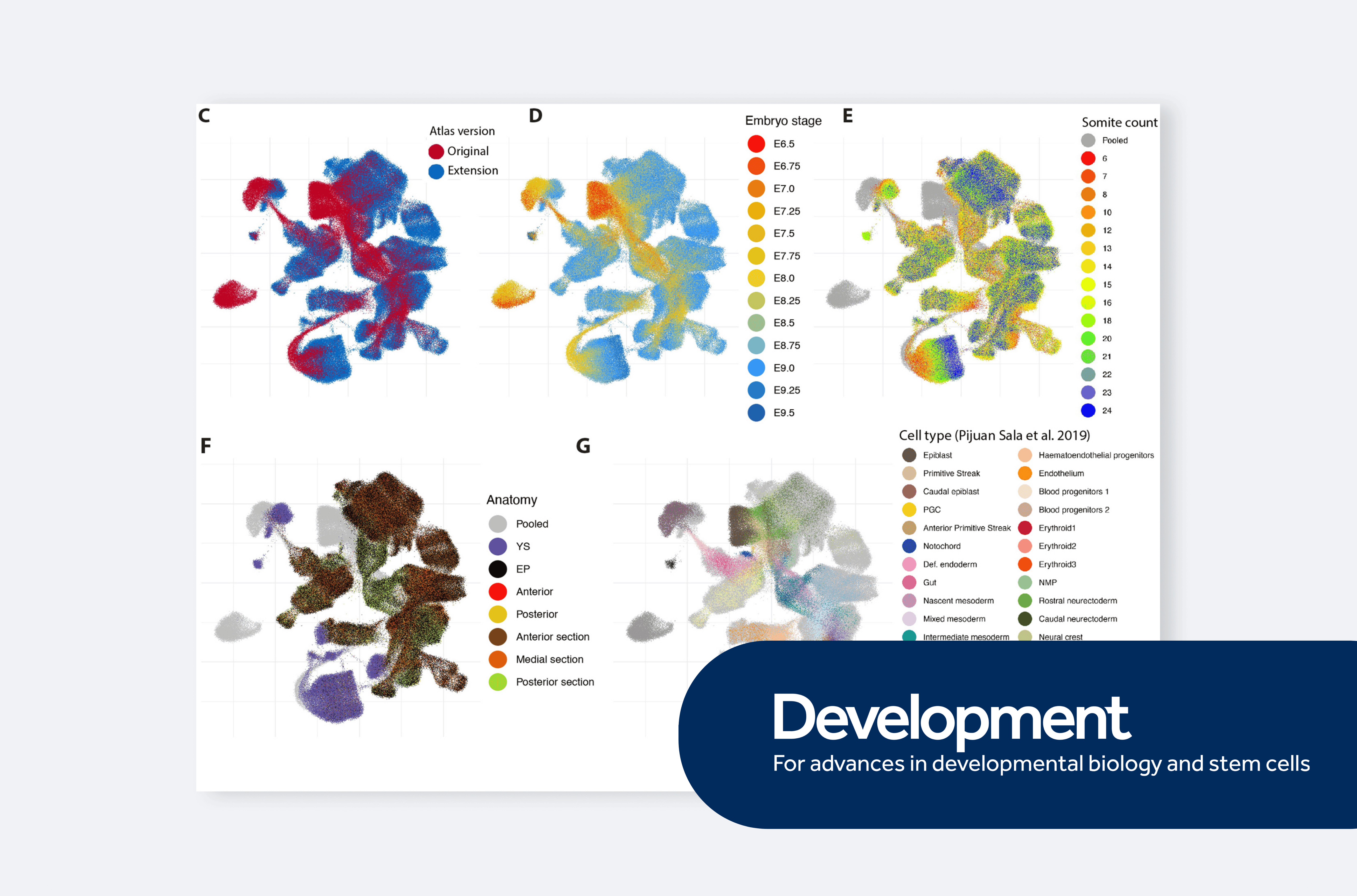 C

Atlas version
Original
Extension

D

Embryo stage
E6.5
E6.75
E7.0
E7.25
E7.5
E7.75
E8.0
E8.25
E8.5
E8.75
E9.0
E9.25
E9.5

E

Somite count
Pooled
6
7
8
10
12
13
14
15
16
18
20
21
22
23
24

F

Anatomy
Pooled
YS
EP
Anterior
Posterior
Anterior section
Medial section
Posterior section

G

Cell type (Pijuan Sala et al. 2019)
Epiblast
Primitive Streak
Caudal epiblast
PGC
Anterior Primitive Streak
Notochord
Def. endoderm
Gut
Nascent mesoderm
Mixed mesoderm
Intermediate mesoderm

Haematoendothelial progenitors
Endothelium
Blood progenitors 1
Blood progenitors 2
Erythroid1
Erythroid2
Erythroid3
NMP
Rostral neurectoderm
Caudal neurectoderm
Neural crest

Development
For advances in developmental biology and stem cells